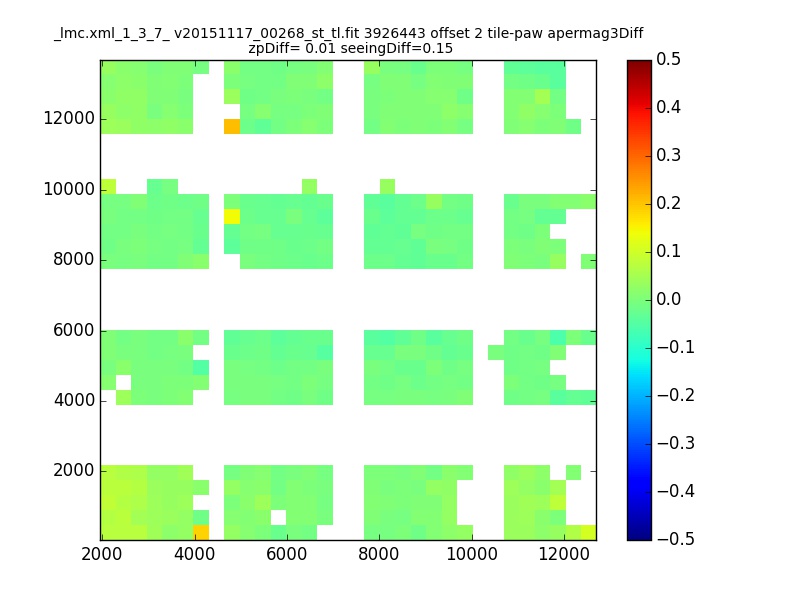 _lmc.xml_1_3_7_ v20151117_00268_st_tl.fit 3926443 offset 2 tile-paw apermag3Diff
zpDiff= 0.01 seeingDiff=0.15

12000
10000
8000
6000
4000
2000

2000 4000 6000 8000 10000 12000

0.5
0.4
0.3
0.2
0.1
0.0
−0.1
−0.2
−0.3
−0.4
−0.5